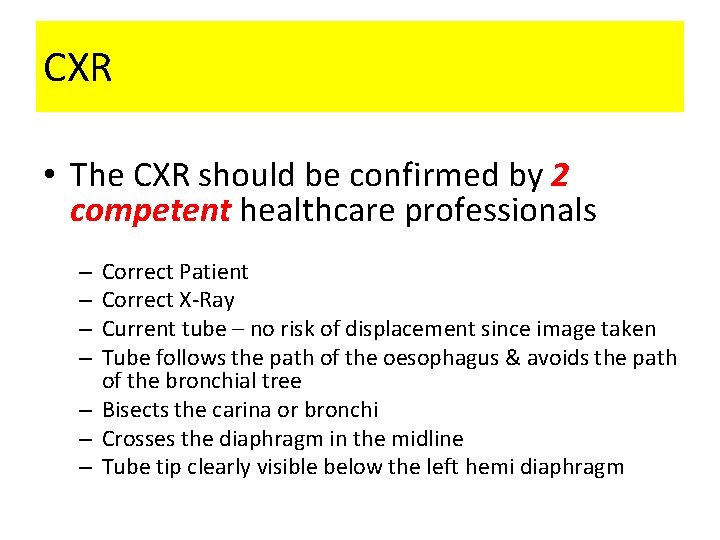 CXR

• The CXR should be confirmed by 2 competent healthcare professionals

– Correct Patient
– Correct X-Ray
– Current tube – no risk of displacement since image taken
– Tube follows the path of the oesophagus & avoids the path of the bronchial tree
– Bisects the carina or bronchi
– Crosses the diaphragm in the midline
– Tube tip clearly visible below the left hemi diaphragm